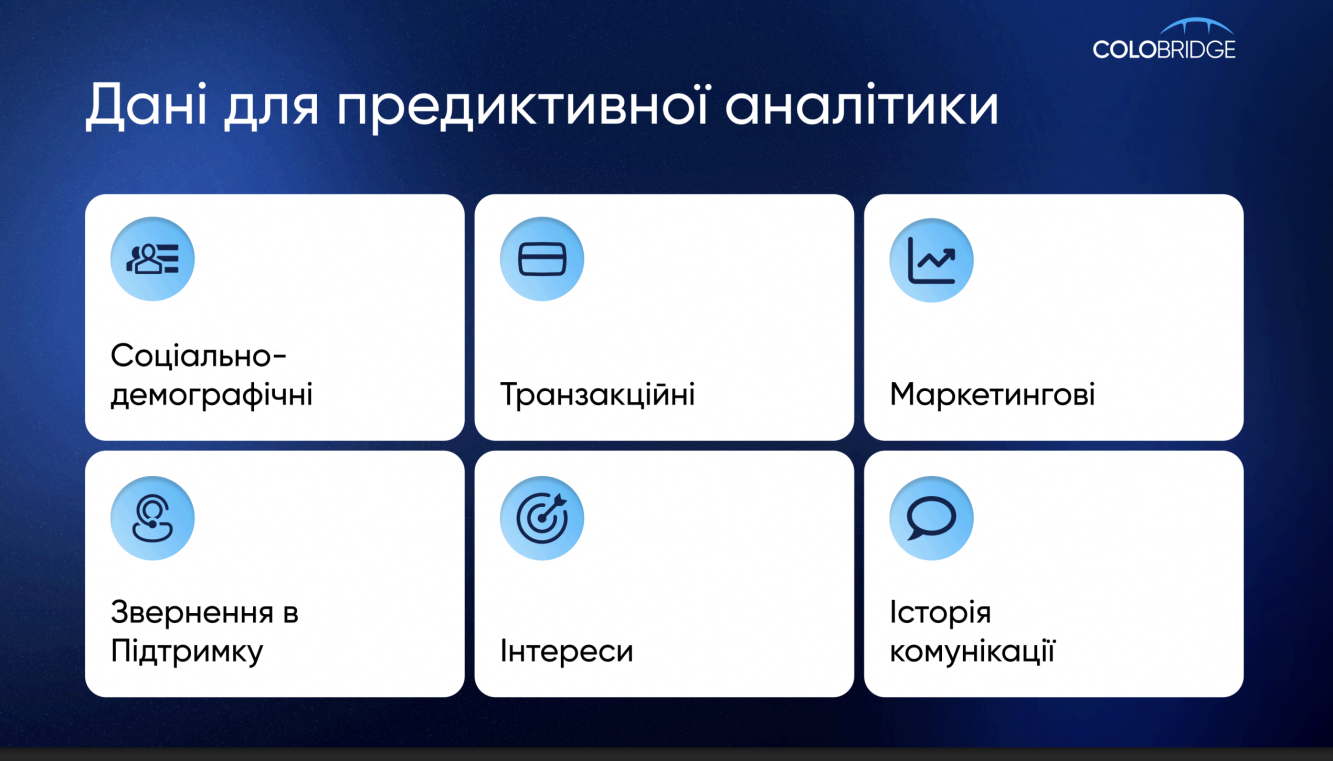 COLOBRIDGE

Дані для предиктивної аналітики

Соціально-демографічні

Транзакційні

Маркетингові

Звернення в Підтримку

Інтереси

Історія комунікації